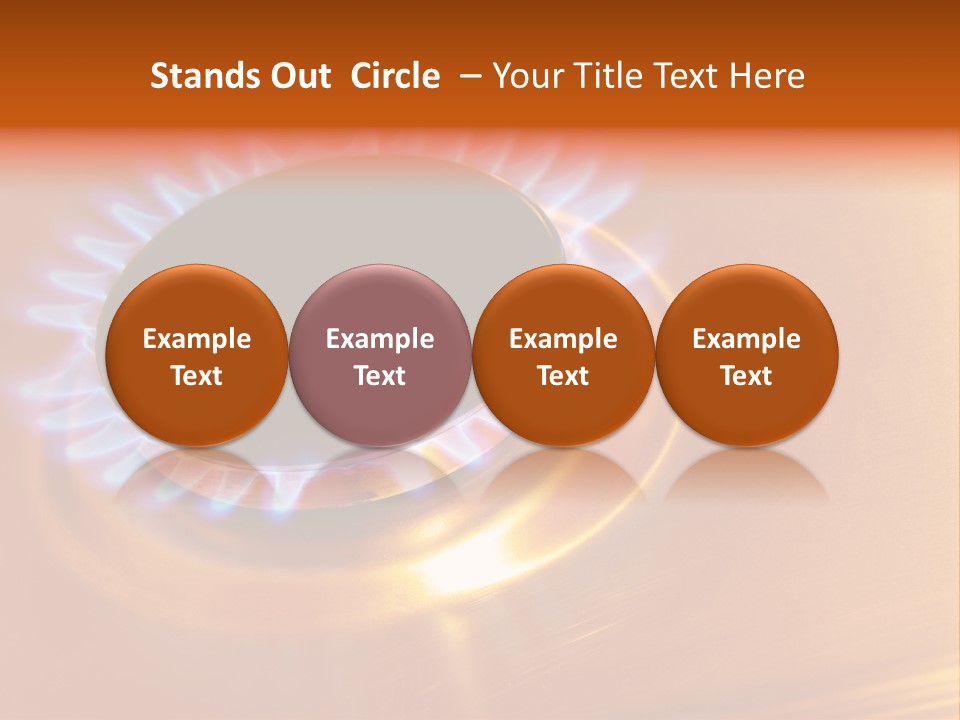 Stands Out Circle – Your Title Text Here

Example Text

Example Text

Example Text

Example Text